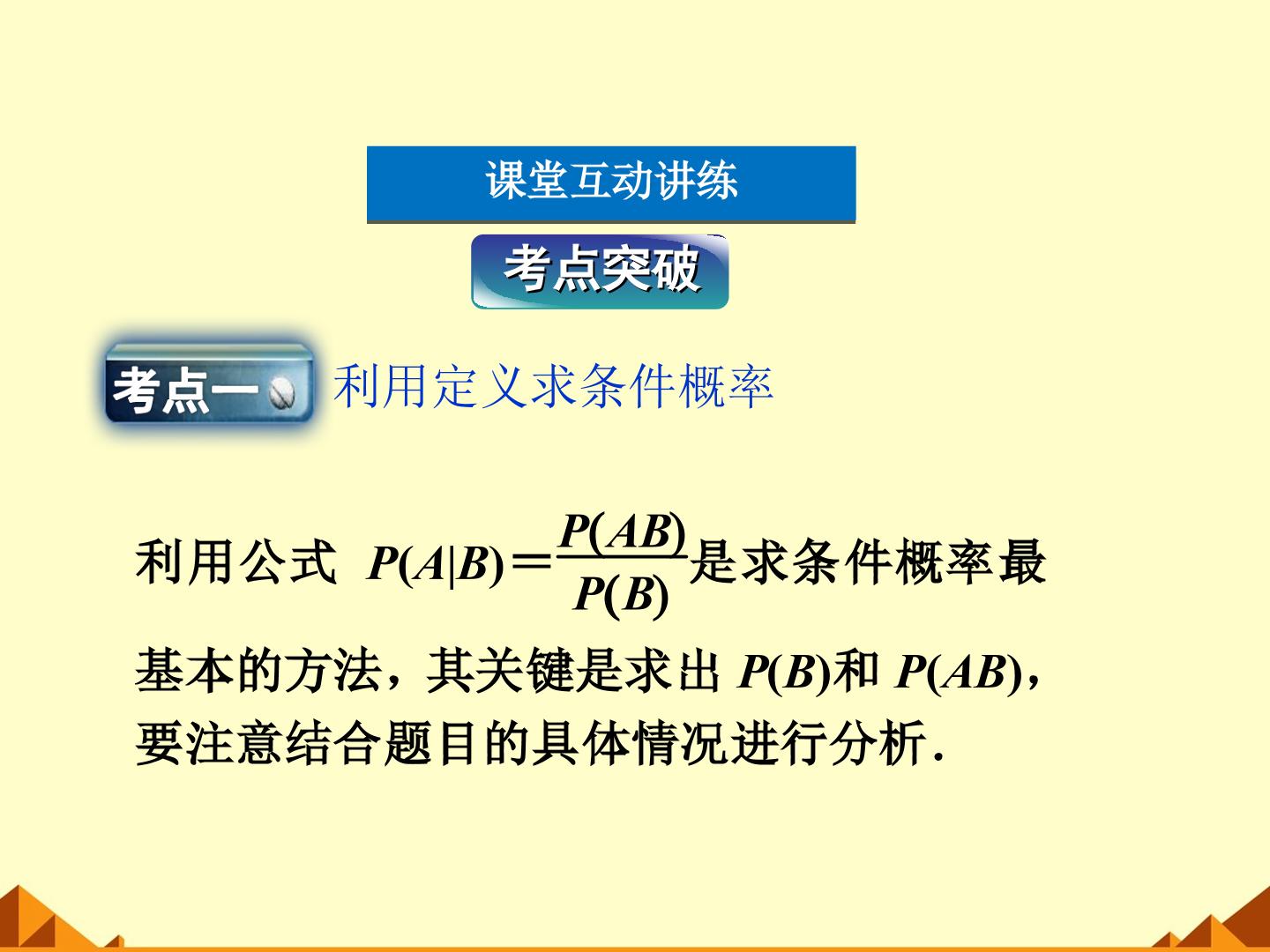 课堂互动讲练

考点突破

考点一 利用定义求条件概率

利用公式 $P(A|B)=\frac{P(AB)}{P(B)}$是求条件概率最基本的方法，其关键是求出 $P(B)$和 $P(AB)$，要注意结合题目的具体情况进行分析．